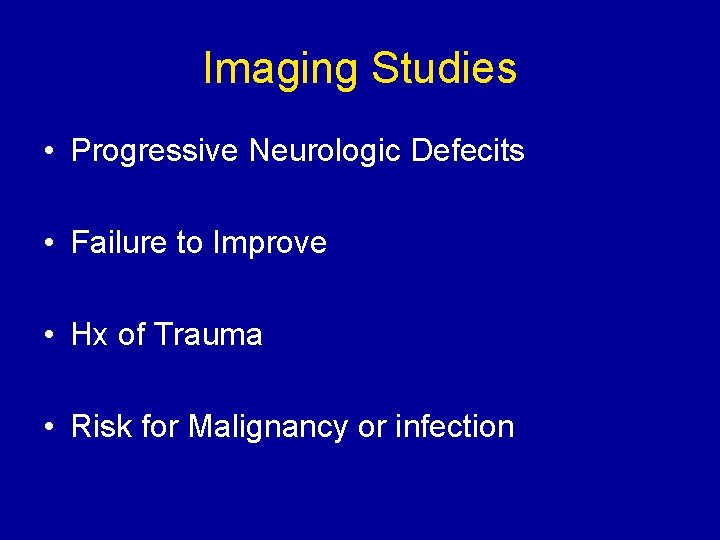 Imaging Studies

• Progressive Neurologic Defecits

• Failure to Improve

• Hx of Trauma

• Risk for Malignancy or infection